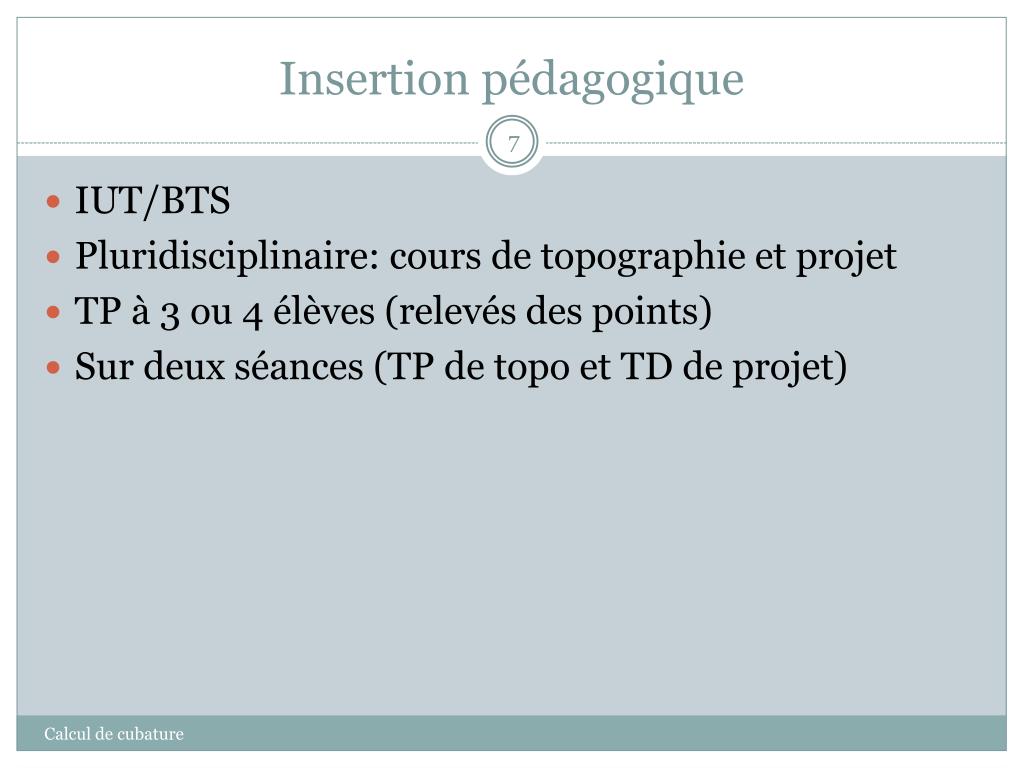 Insertion pédagogique

7

- IUT/BTS
- Pluridisciplinaire: cours de topographie et projet
- TP à 3 ou 4 élèves (relevés des points)
- Sur deux séances (TP de topo et TD de projet)

Calcul de cubature